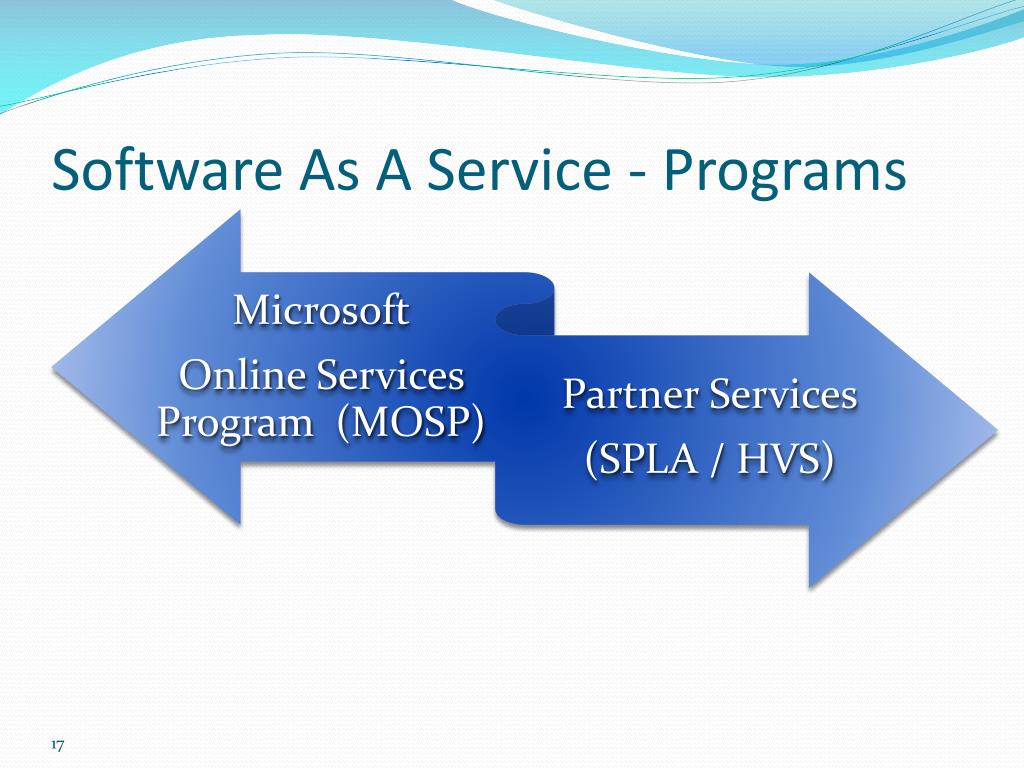 Software As A Service - Programs

Microsoft

Online Services Program (MOSP)

Partner Services

(SPLA / HVS)

17